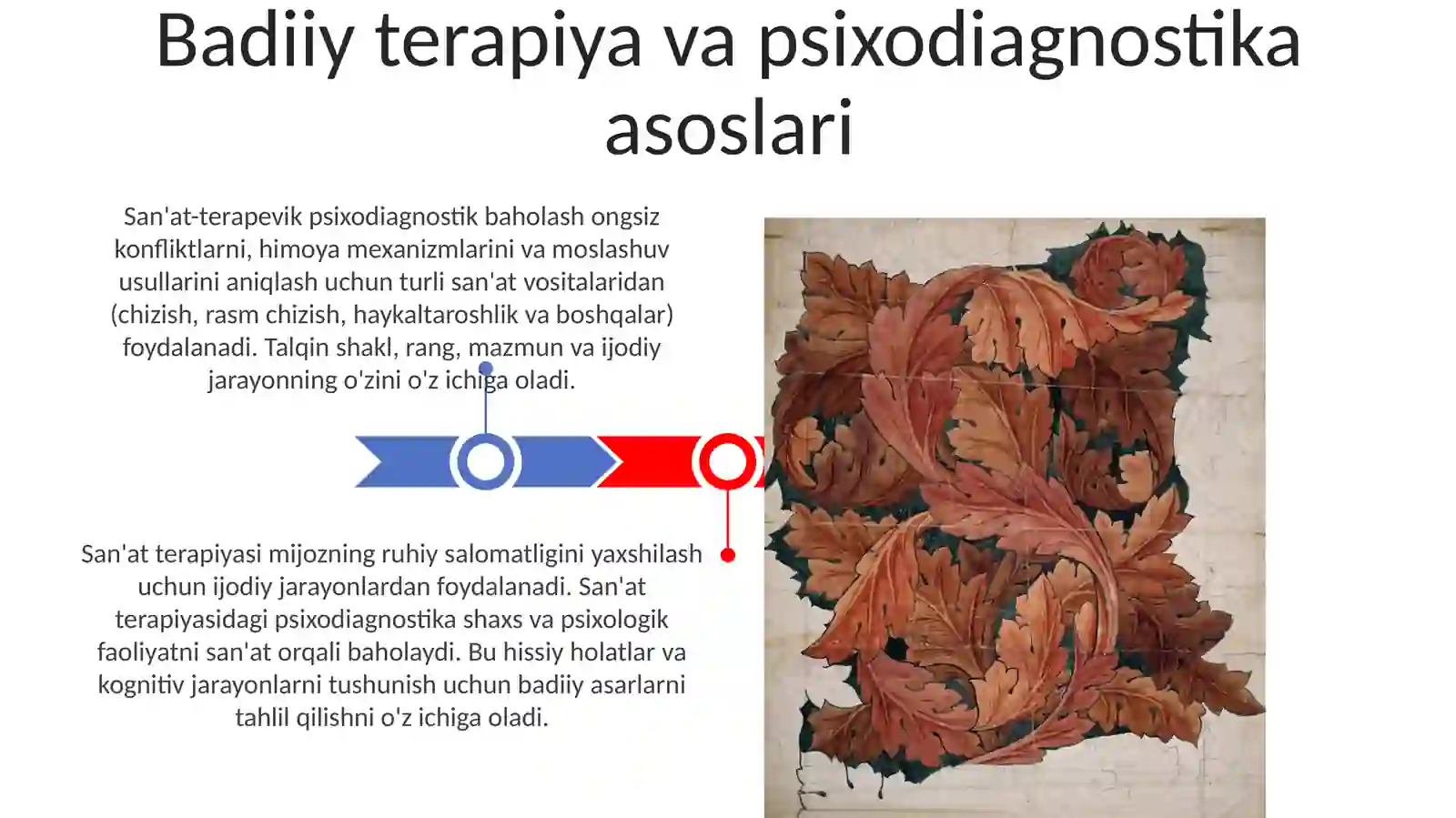 Badiiy terapiya va psixodiagnostika asoslari

San'at-terapevik psixodiagnostik baholash ongsiz konfliktlarni, himoya mexanizmlarini va moslashuv usullarini aniqlash uchun turli san'at vositalaridan (chizish, rasm chizish, haykaltaroshlik va boshqalar) foydalanadi. Talqin shakl, rang, mazmun va ijodiy jarayonning o'zini o'z ichiga oladi.

San'at terapiyasi mijozning ruhiy salomatligini yaxshilash uchun ijodiy jarayonlardan foydalanadi. San'at terapiyasidagi psixodiagnostika shaxs va psixologik faoliyatni san'at orqali baholaydi. Bu hissiy holatlar va kognitiv jarayonlarni tushunish uchun badiiy asarlarni tahlil qilishni o'z ichiga oladi.